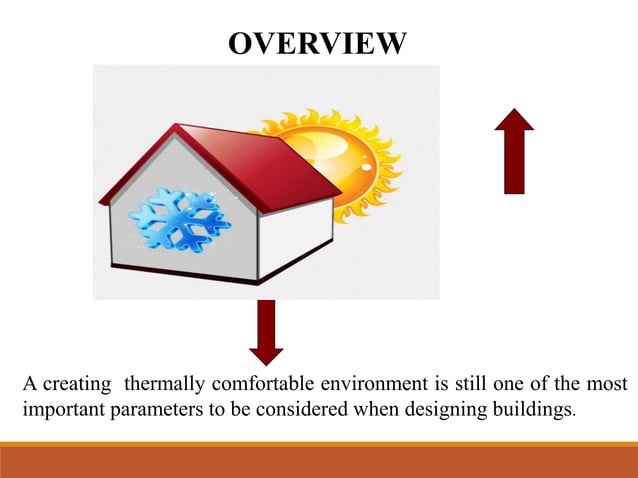 OVERVIEW

A creating thermally comfortable environment is still one of the most important parameters to be considered when designing buildings.